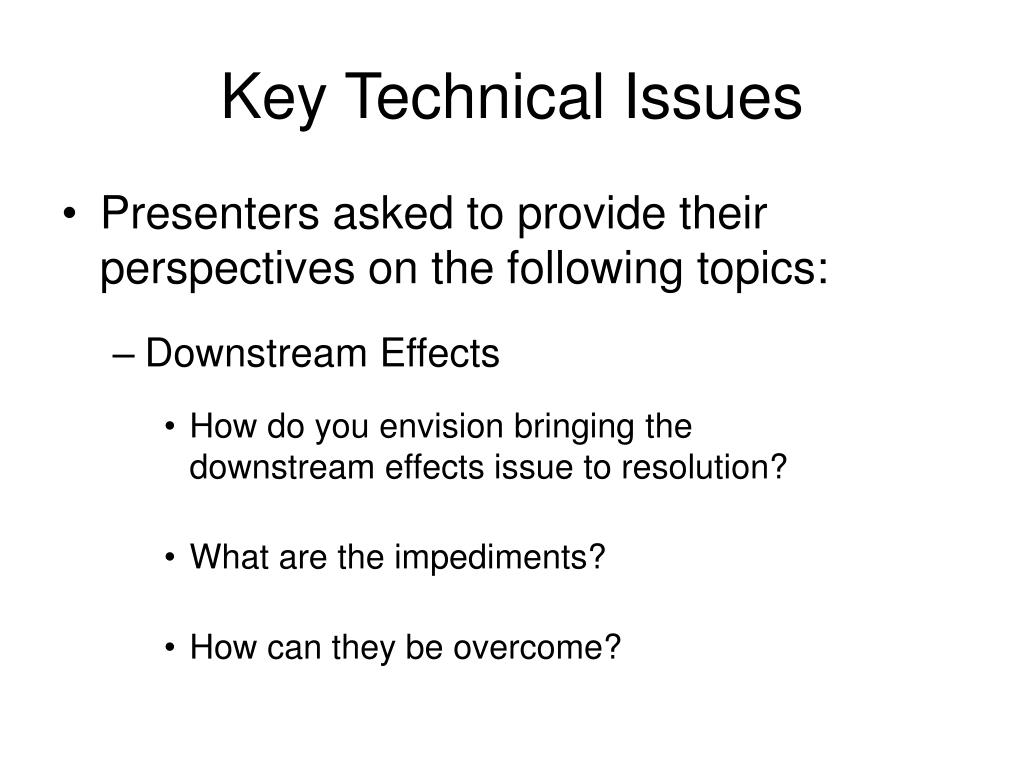 Key Technical Issues

• Presenters asked to provide their perspectives on the following topics:

– Downstream Effects

• How do you envision bringing the downstream effects issue to resolution?

• What are the impediments?

• How can they be overcome?